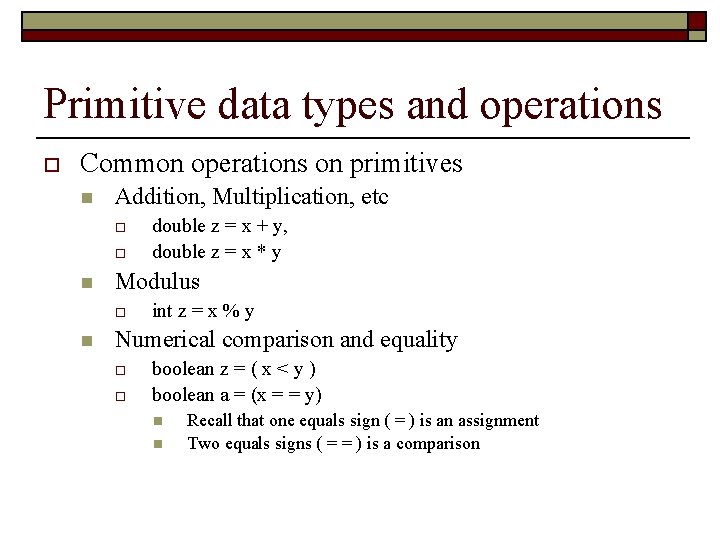 Primitive data types and operations

Common operations on primitives

Addition, Multiplication, etc

double z = x + y,

double z = x * y

Modulus

int z = x % y

Numerical comparison and equality

boolean z = ( x < y )

boolean a = (x = = y)

Recall that one equals sign ( = ) is an assignment

Two equals signs ( = = ) is a comparison